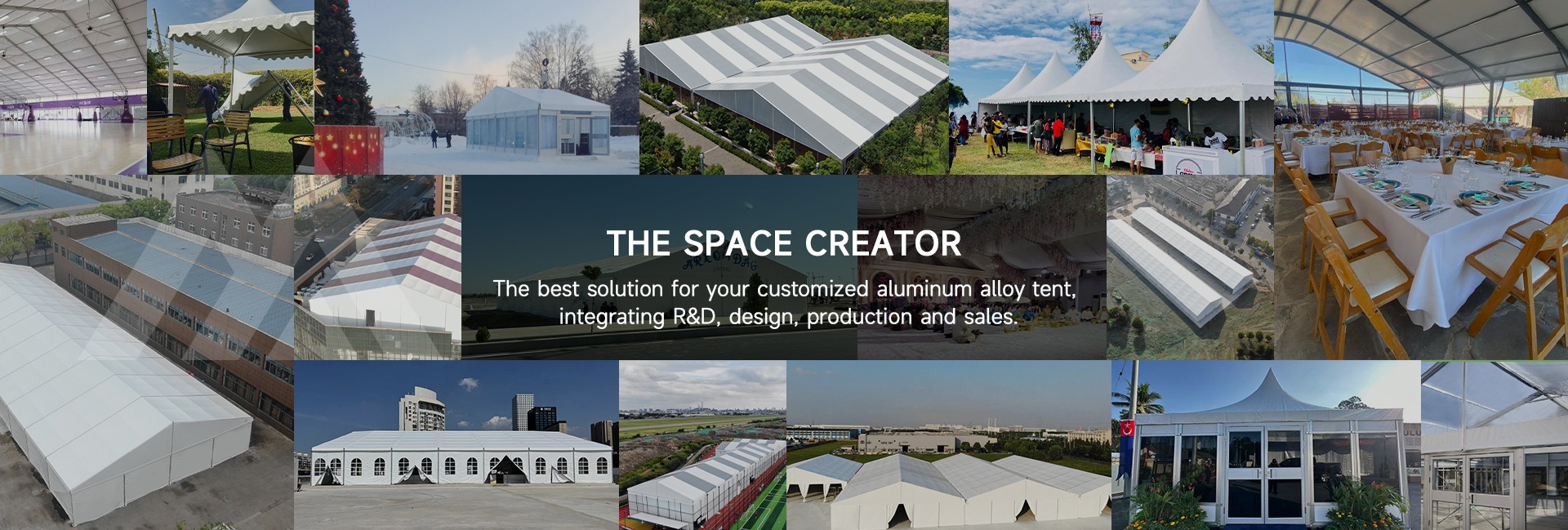 THE SPACE CREATOR

The best solution for your customized aluminum alloy tent, integrating R&D, design, production and sales.